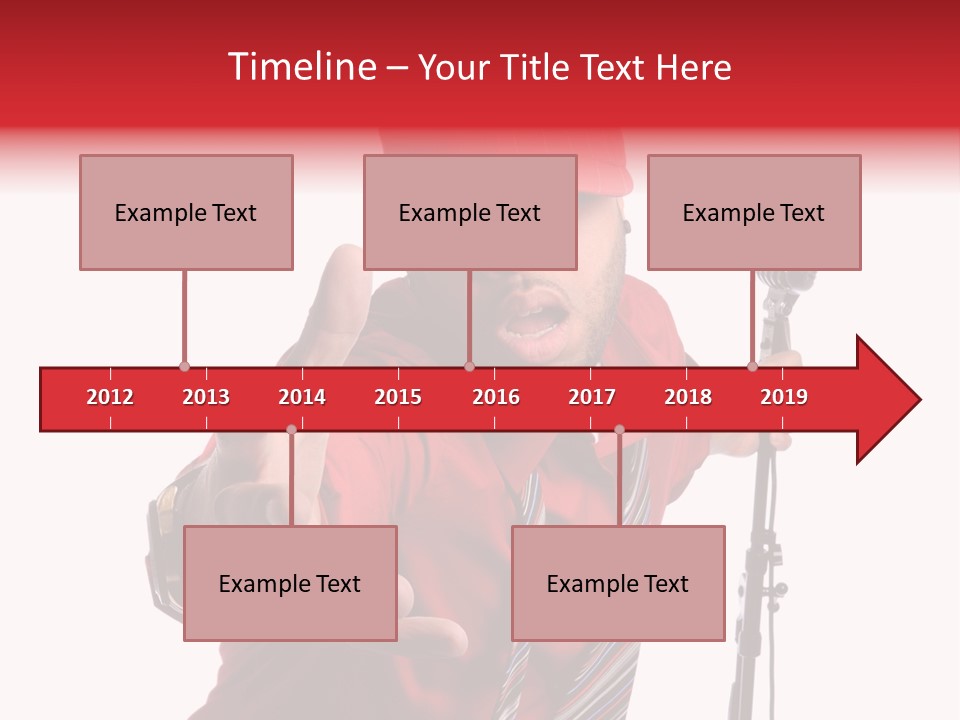 Timeline – Your Title Text Here

Example Text

Example Text

Example Text

2012 2013 2014 2015 2016 2017 2018 2019

Example Text

Example Text